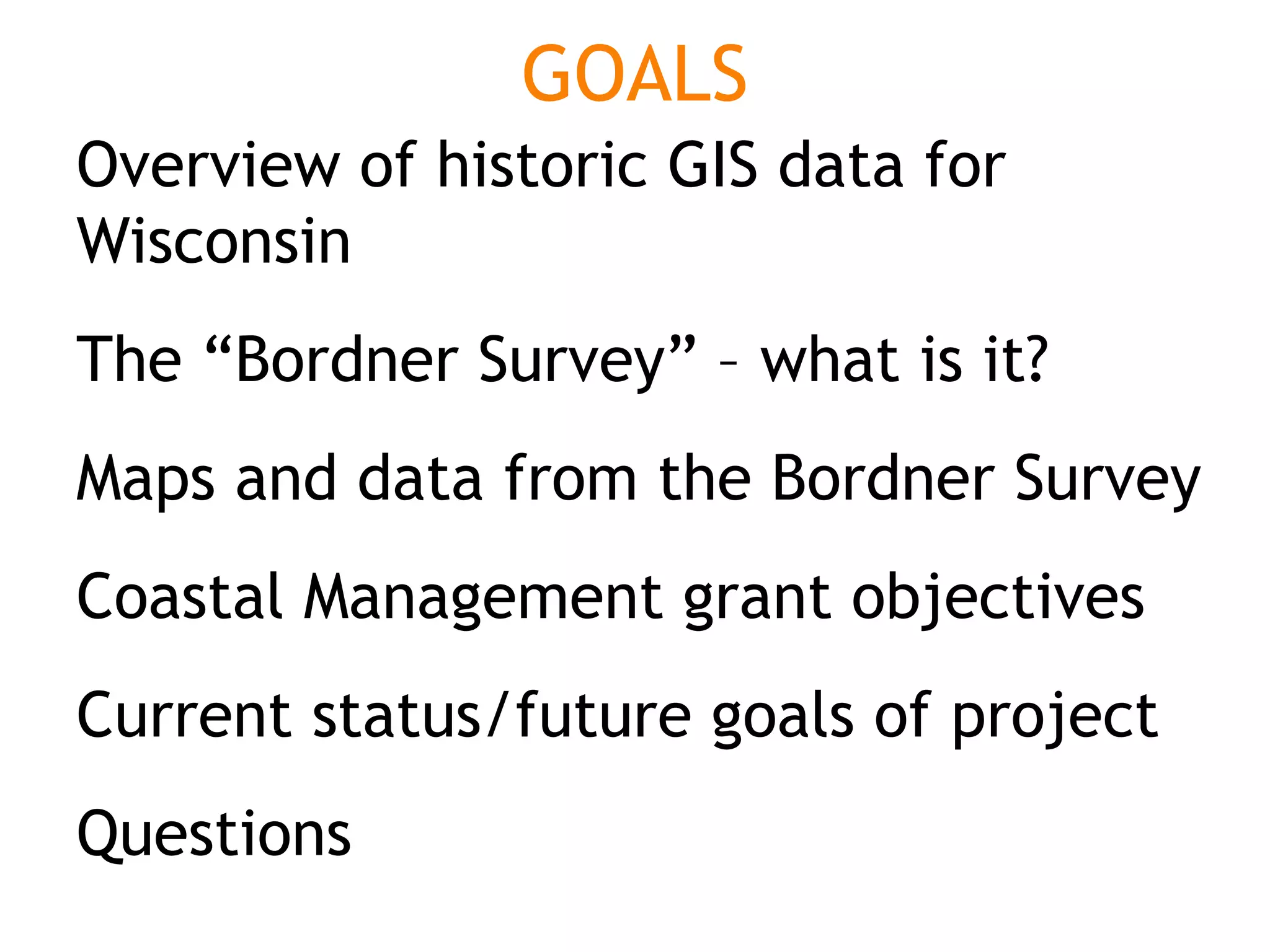 GOALS

Overview of historic GIS data for Wisconsin

The “Bordner Survey” – what is it?

Maps and data from the Bordner Survey

Coastal Management grant objectives

Current status/future goals of project

Questions